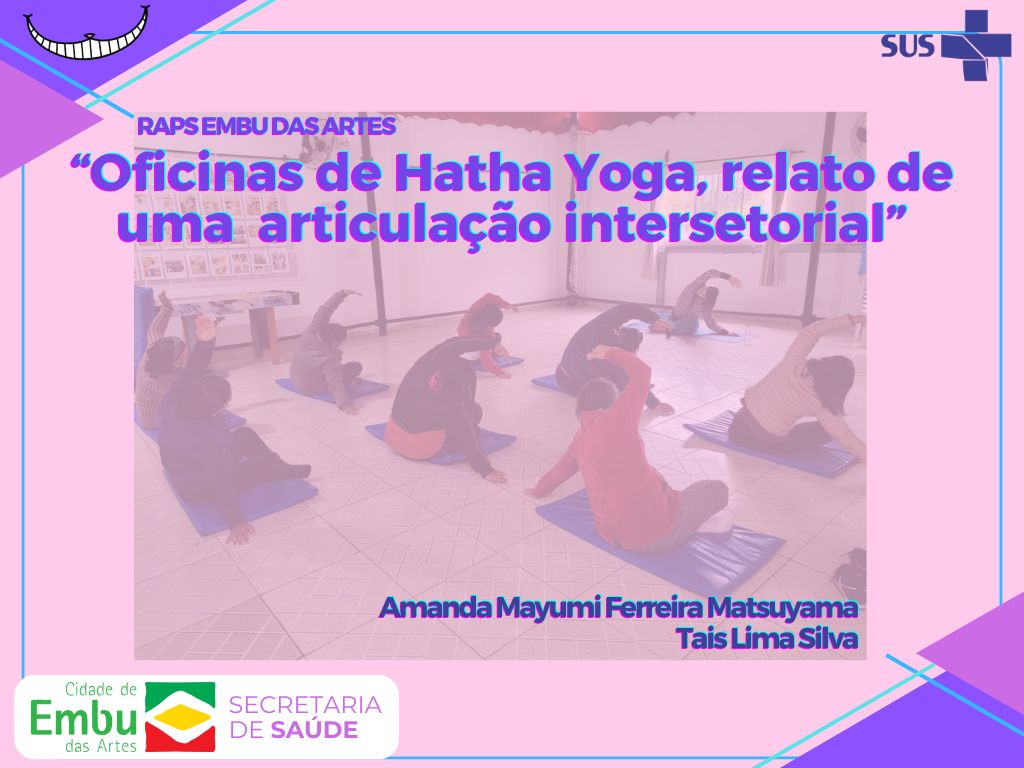 SUS

RAPS EMBU DAS ARTES

“Oficinas de Hatha Yoga, relato de uma articulação intersetorial”

Amanda Mayumi Ferreira Matsuyama
Tais Lima Silva

Cidade de Embu das Artes

SECRETARIA DE SAÚDE